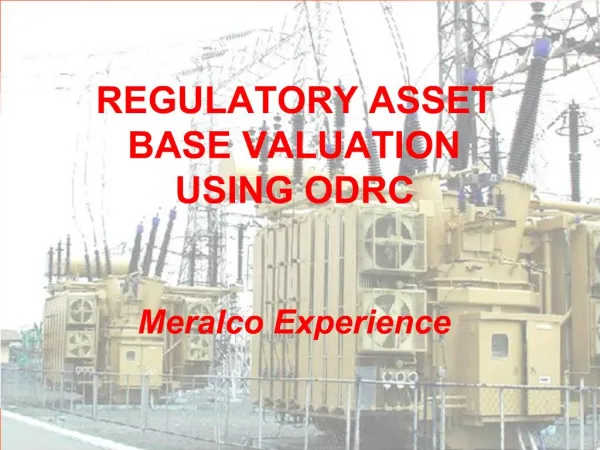 REGULATORY ASSET BASE VALUATION USING ODRC

Meralco Experience